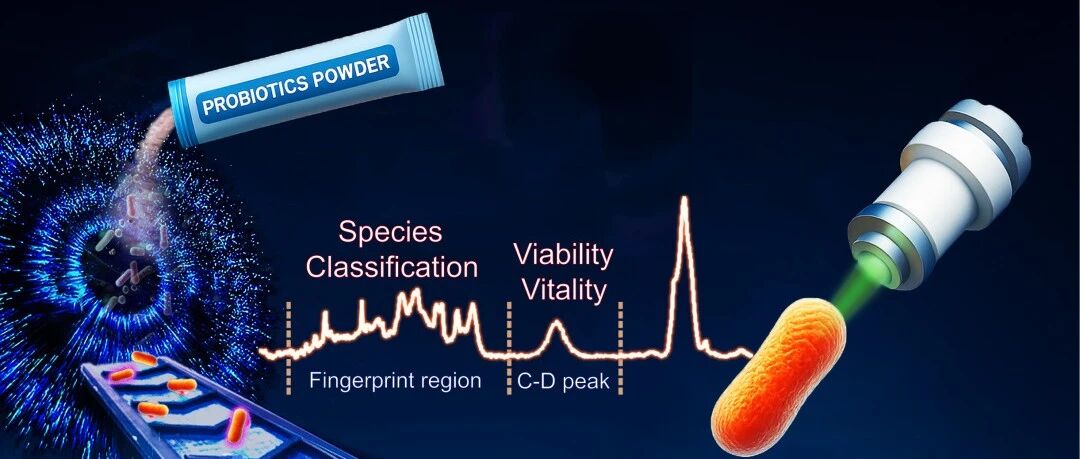 PROBIOTICS POWDER

Species Classification

Viability Vitality

Fingerprint region

C-D peak